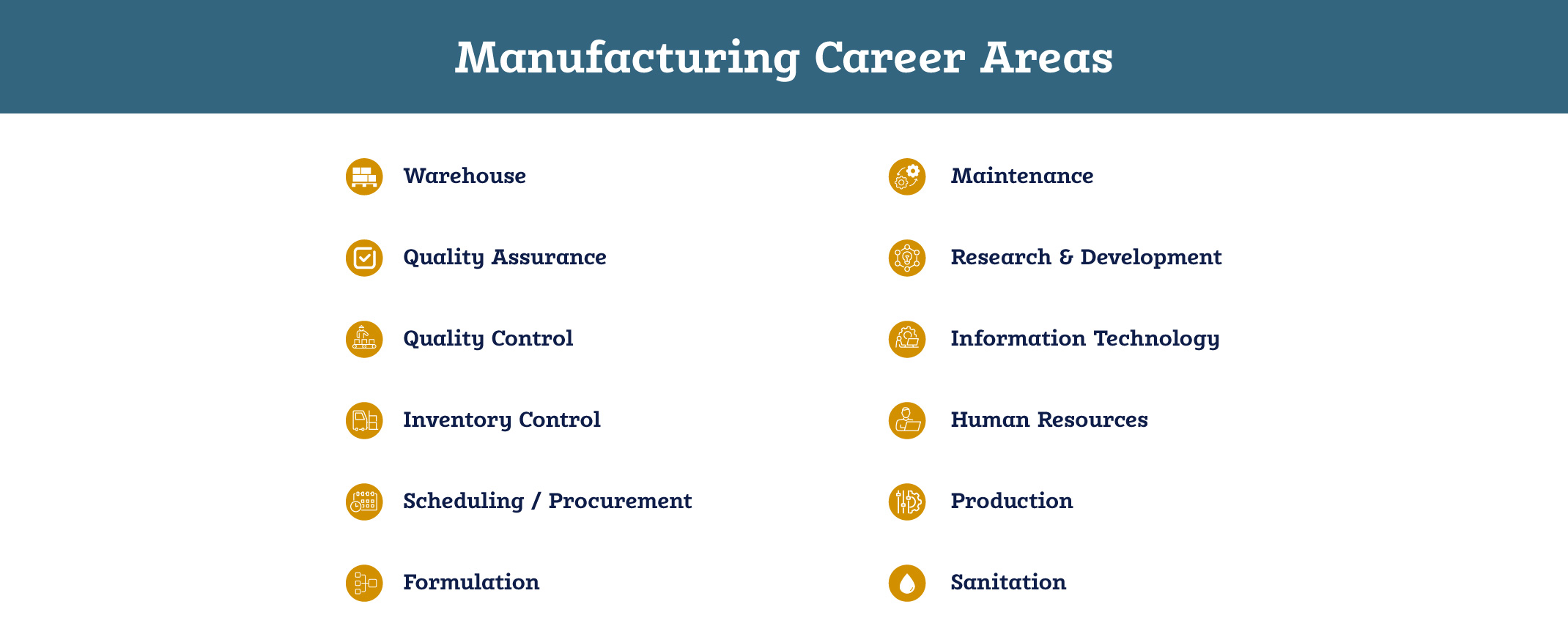 Manufacturing Career Areas

Warehouse

Quality Assurance

Quality Control

Inventory Control

Scheduling / Procurement

Formulation

Maintenance

Research & Development

Information Technology

Human Resources

Production

Sanitation